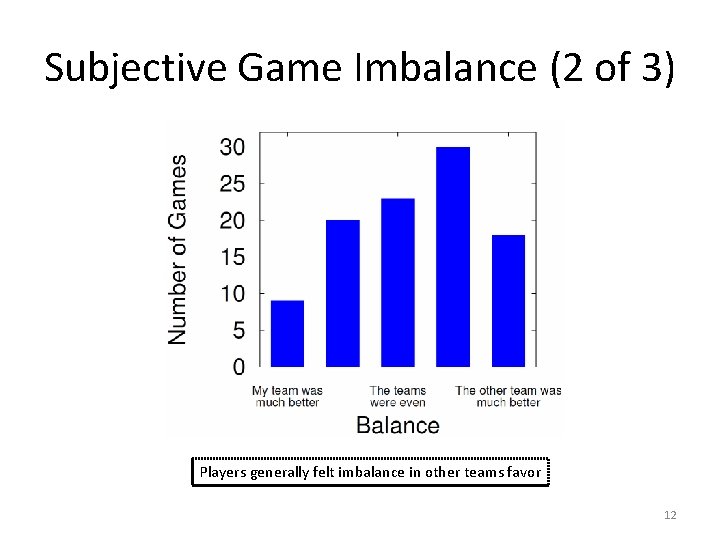 Subjective Game Imbalance (2 of 3)

Number of Games

30
25
20
15
10
5
0

My team was much better

The teams were even

The other team was much better

Balance

Players generally felt imbalance in other teams favor

12